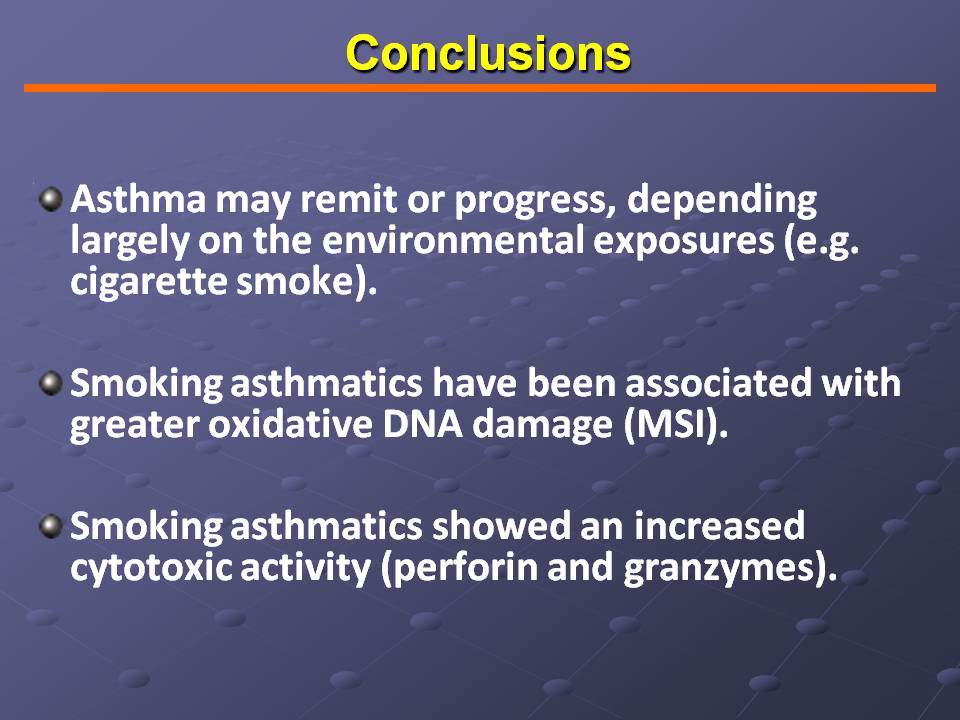 Conclusions

Asthma may remit or progress, depending largely on the environmental exposures (e.g. cigarette smoke).

Smoking asthmatics have been associated with greater oxidative DNA damage (MSI).

Smoking asthmatics showed an increased cytotoxic activity (perforin and granzymes).